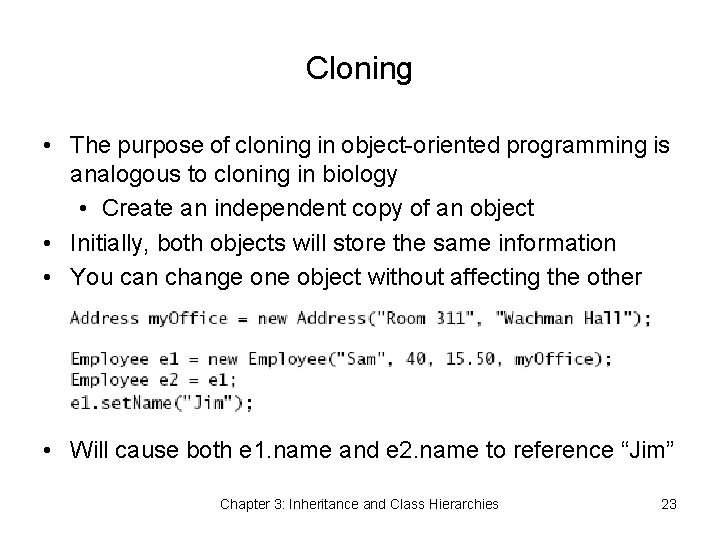 Cloning

• The purpose of cloning in object-oriented programming is analogous to cloning in biology
  • Create an independent copy of an object
• Initially, both objects will store the same information
• You can change one object without affecting the other

Address myOffice = new Address("Room 311", "Wachman Hall");

Employee e1 = new Employee("Sam", 40, 15.50, myOffice);
Employee e2 = e1;
e1.setName("Jim");

• Will cause both e1.name and e2.name to reference “Jim”

Chapter 3: Inheritance and Class Hierarchies

23